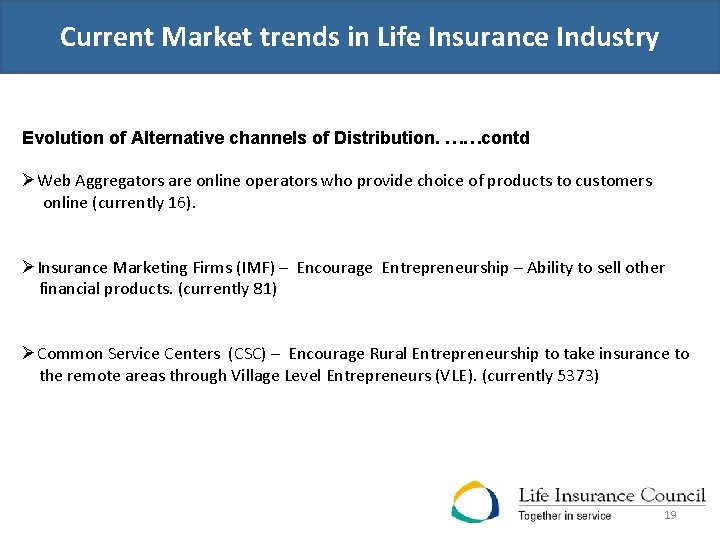 Current Market trends in Life Insurance Industry

Evolution of Alternative channels of Distribution. ……contd

➢ Web Aggregators are online operators who provide choice of products to customers online (currently 16).

➢ Insurance Marketing Firms (IMF) – Encourage Entrepreneurship – Ability to sell other financial products. (currently 81)

➢ Common Service Centers (CSC) – Encourage Rural Entrepreneurship to take insurance to the remote areas through Village Level Entrepreneurs (VLE). (currently 5373)

Life Insurance Council
Together in service

19